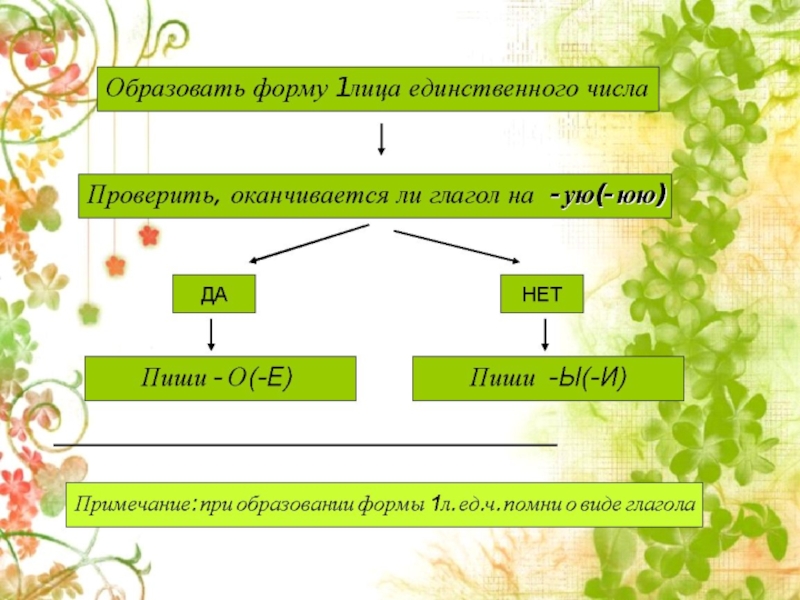 Образовать форму 1лица единственного числа

Проверить, оканчивается ли глагол на -ую(-юю)

ДА

НЕТ

Пиши - О(-Е)

Пиши -Ы(-И)

Примечание: при образовании формы 1л. ед.ч. помни о виде глагола